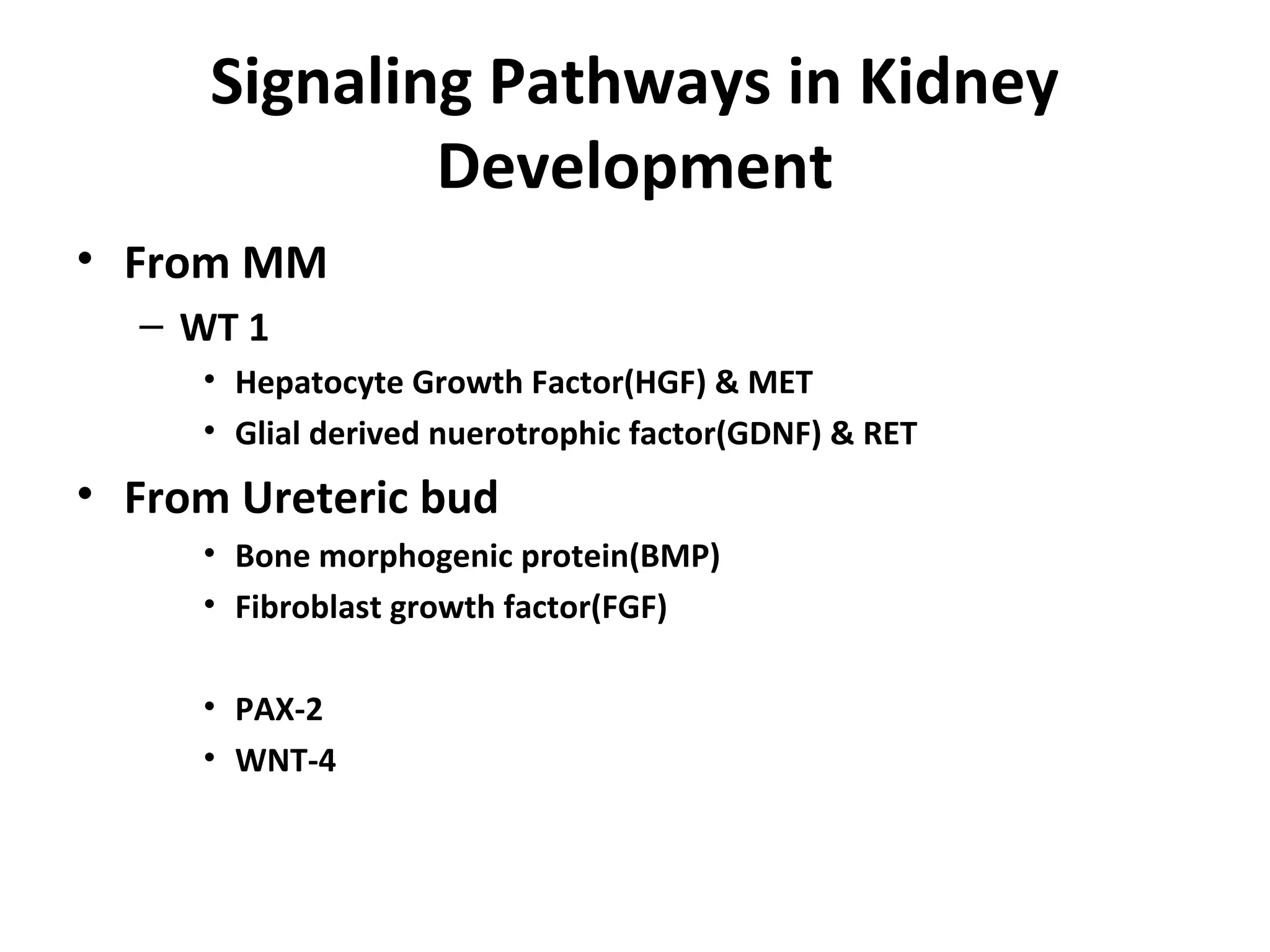 Signaling Pathways in Kidney Development

• From MM
 – WT 1
  • Hepatocyte Growth Factor(HGF) & MET
  • Glial derived nuerotrophic factor(GDNF) & RET
• From Ureteric bud
  • Bone morphogenic protein(BMP)
  • Fibroblast growth factor(FGF)

  • PAX-2
  • WNT-4